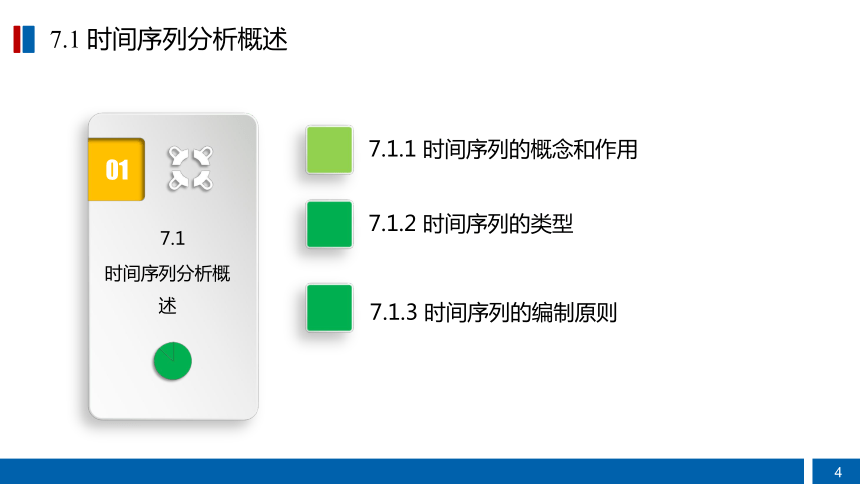 7.1 时间序列分析概述

01

7.1
时间序列分析概述

7.1.1 时间序列的概念和作用

7.1.2 时间序列的类型

7.1.3 时间序列的编制原则

4